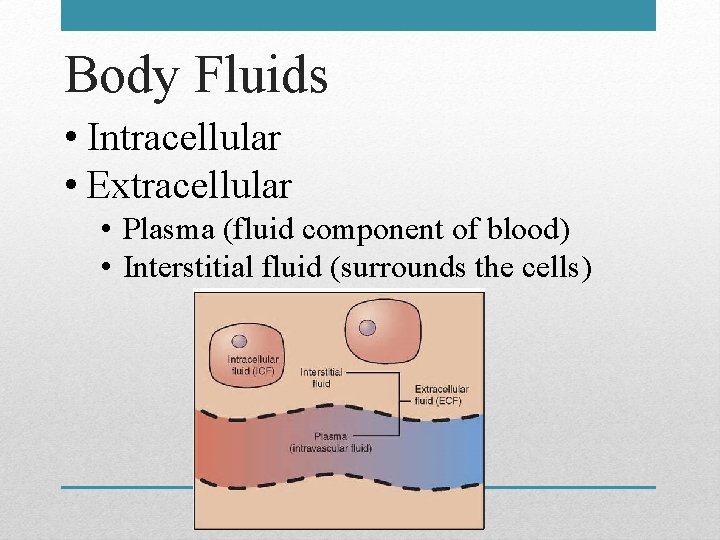 Body Fluids

• Intracellular
• Extracellular
  • Plasma (fluid component of blood)
  • Interstitial fluid (surrounds the cells)

Intracellular fluid (ICF)

Interstitial fluid

Extracellular fluid (ECF)

Plasma (intravascular fluid)